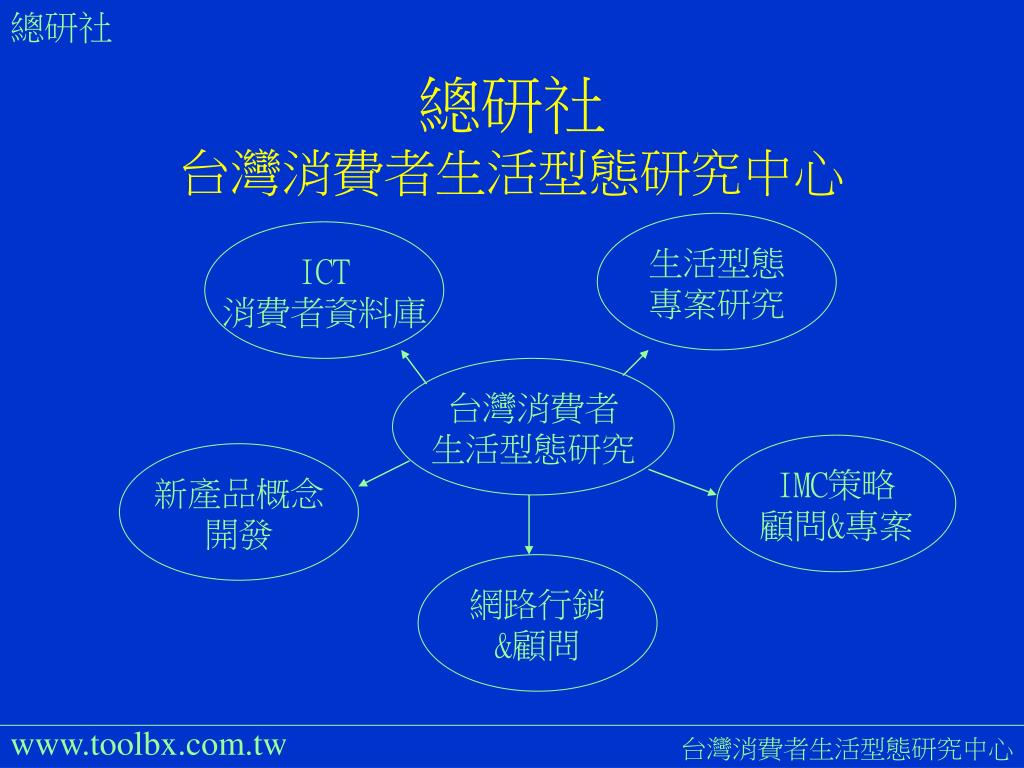 總研社

總研社
台灣消費者生活型態研究中心

ICT
消費者資料庫

生活型態
專案研究

台灣消費者
生活型態研究

新產品概念
開發

IMC策略
顧問&專案

網路行銷
&顧問

www.toolbx.com.tw

台灣消費者生活型態研究中心